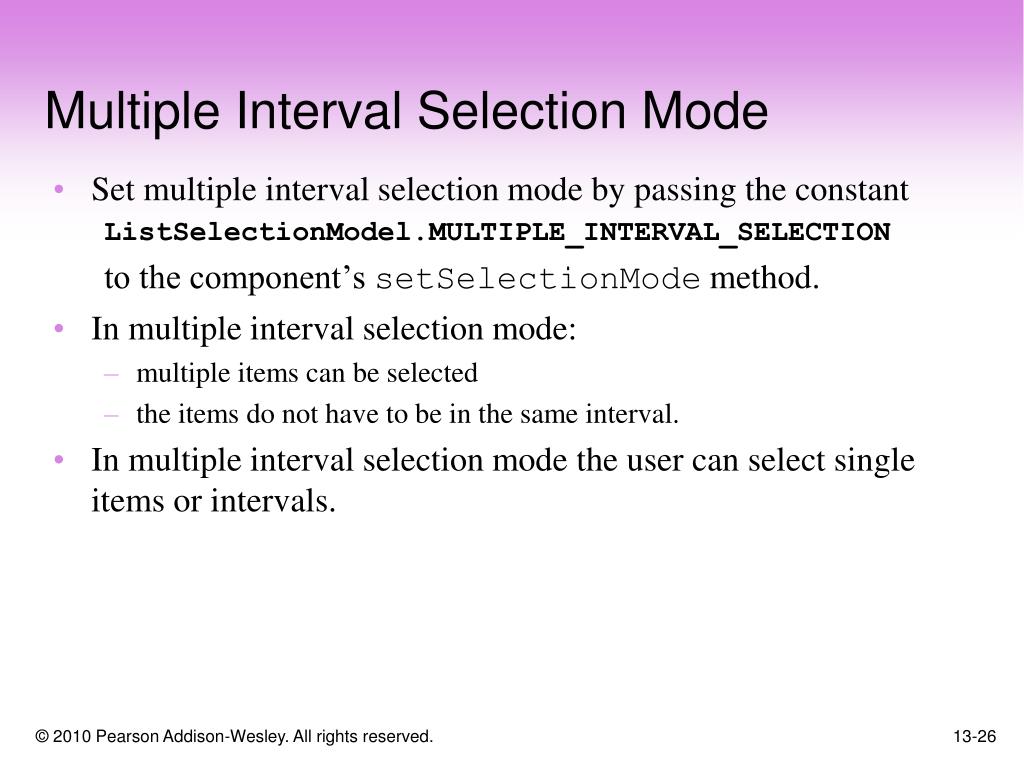 Multiple Interval Selection Mode

• Set multiple interval selection mode by passing the constant
ListSelectionModel.MULTIPLE_INTERVAL_SELECTION
to the component’s setSelectionMode method.

• In multiple interval selection mode:
– multiple items can be selected
– the items do not have to be in the same interval.

• In multiple interval selection mode the user can select single items or intervals.

© 2010 Pearson Addison-Wesley. All rights reserved.

13-26